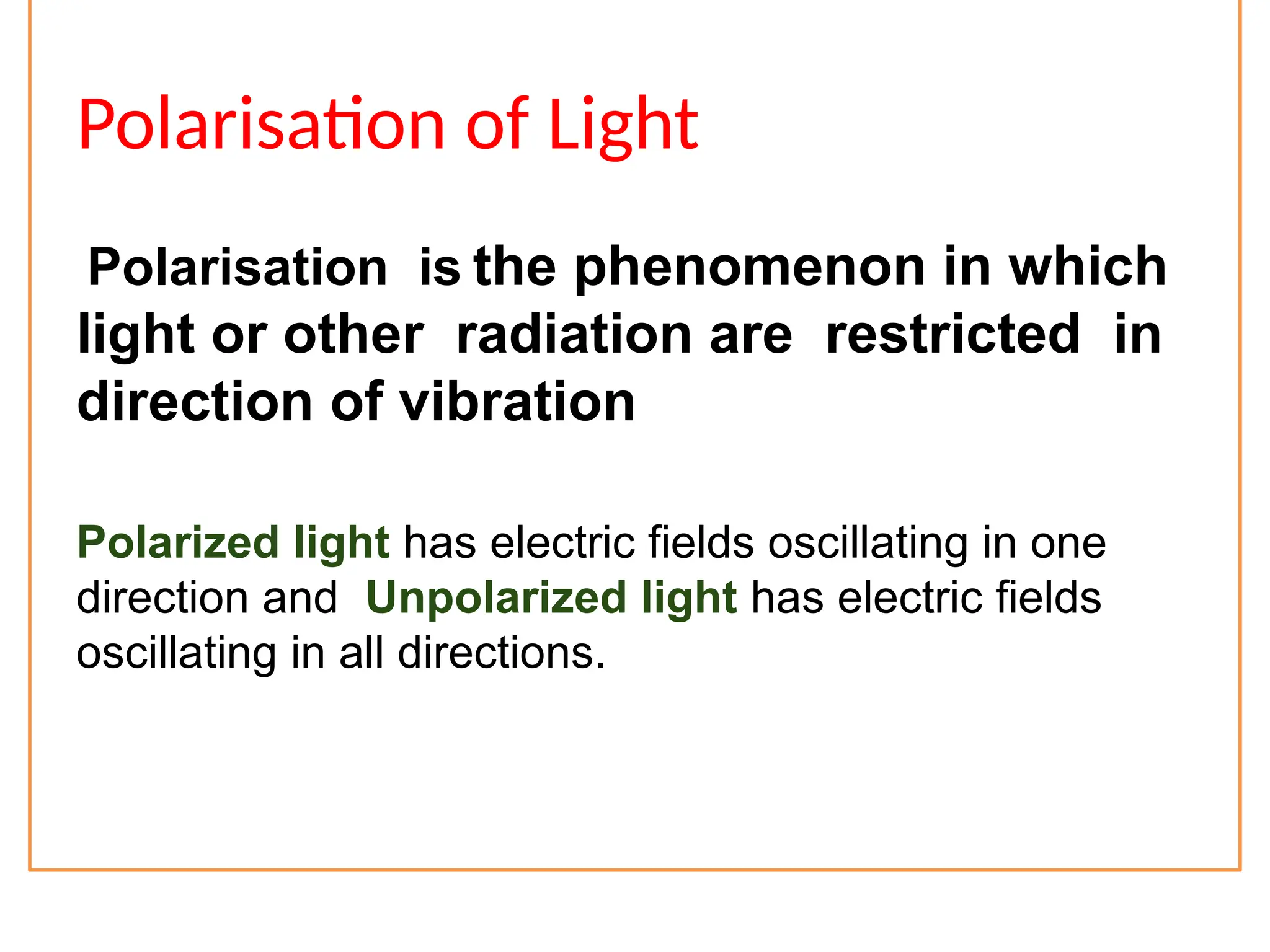 Polarisation of Light

Polarisation is the phenomenon in which light or other radiation are restricted in direction of vibration

Polarized light has electric fields oscillating in one direction and Unpolarized light has electric fields oscillating in all directions.